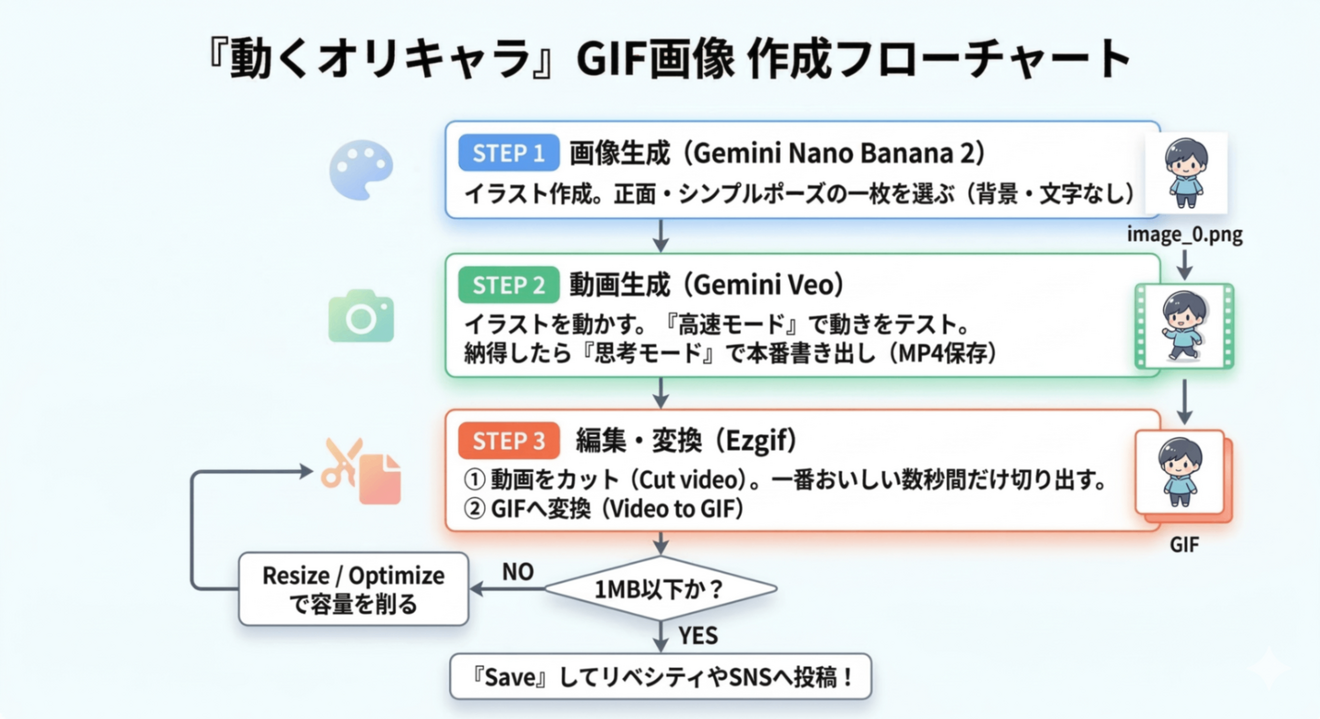 『動くオリキャラ』GIF画像 作成フローチャート

STEP 1 画像生成（Gemini Nano Banana 2）
イラスト作成。正面・シンプルポーズの一枚を選ぶ（背景・文字なし）

image_0.png

STEP 2 動画生成（Gemini Veo）
イラストを動かす。『高速モード』で動きをテスト。
納得したら『思考モード』で本番書き出し（MP4保存）

STEP 3 編集・変換（Ezgif）
① 動画をカット（Cut video）。一番おいしい数秒間だけ切り出す。
② GIFへ変換（Video to GIF）

GIF

1MB以下か？

NO

Resize / Optimize で容量を削る

YES

『Save』してリベシティやSNSへ投稿！